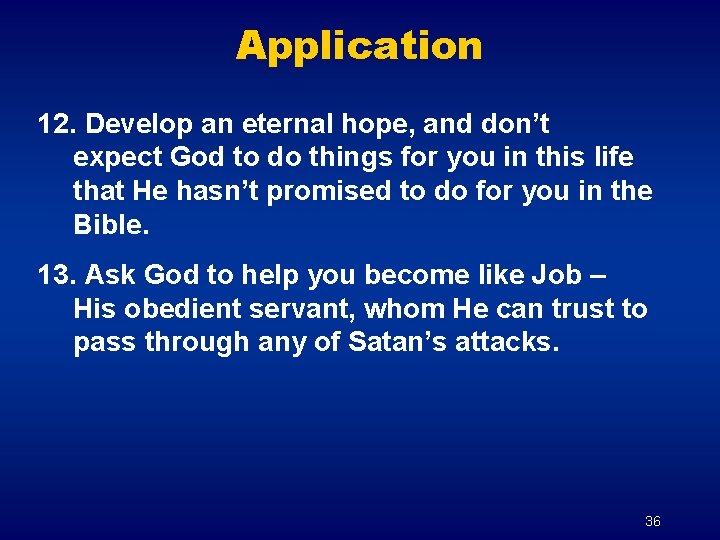 Application

12. Develop an eternal hope, and don’t expect God to do things for you in this life that He hasn’t promised to do for you in the Bible.

13. Ask God to help you become like Job – His obedient servant, whom He can trust to pass through any of Satan’s attacks.

36